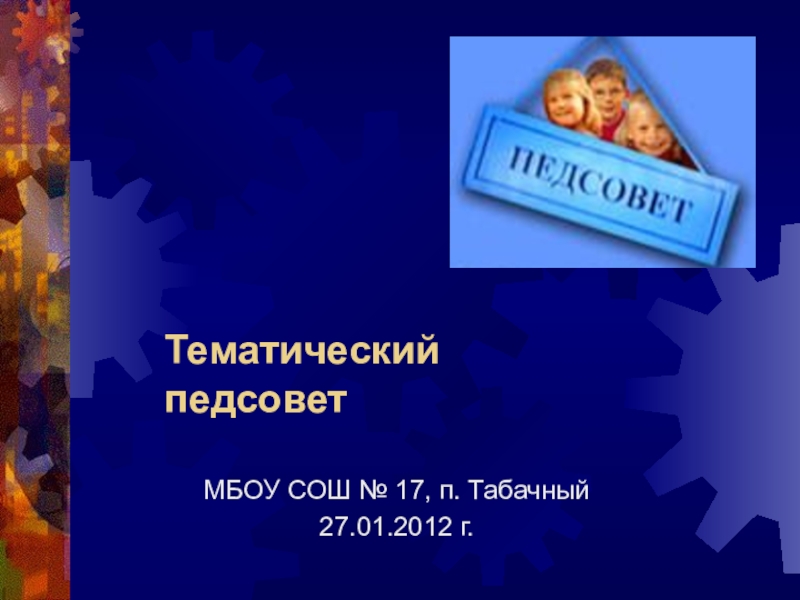 ПЕДСОВЕТ

Тематический педсовет

МБОУ СОШ № 17, п. Табачный
27.01.2012 г.